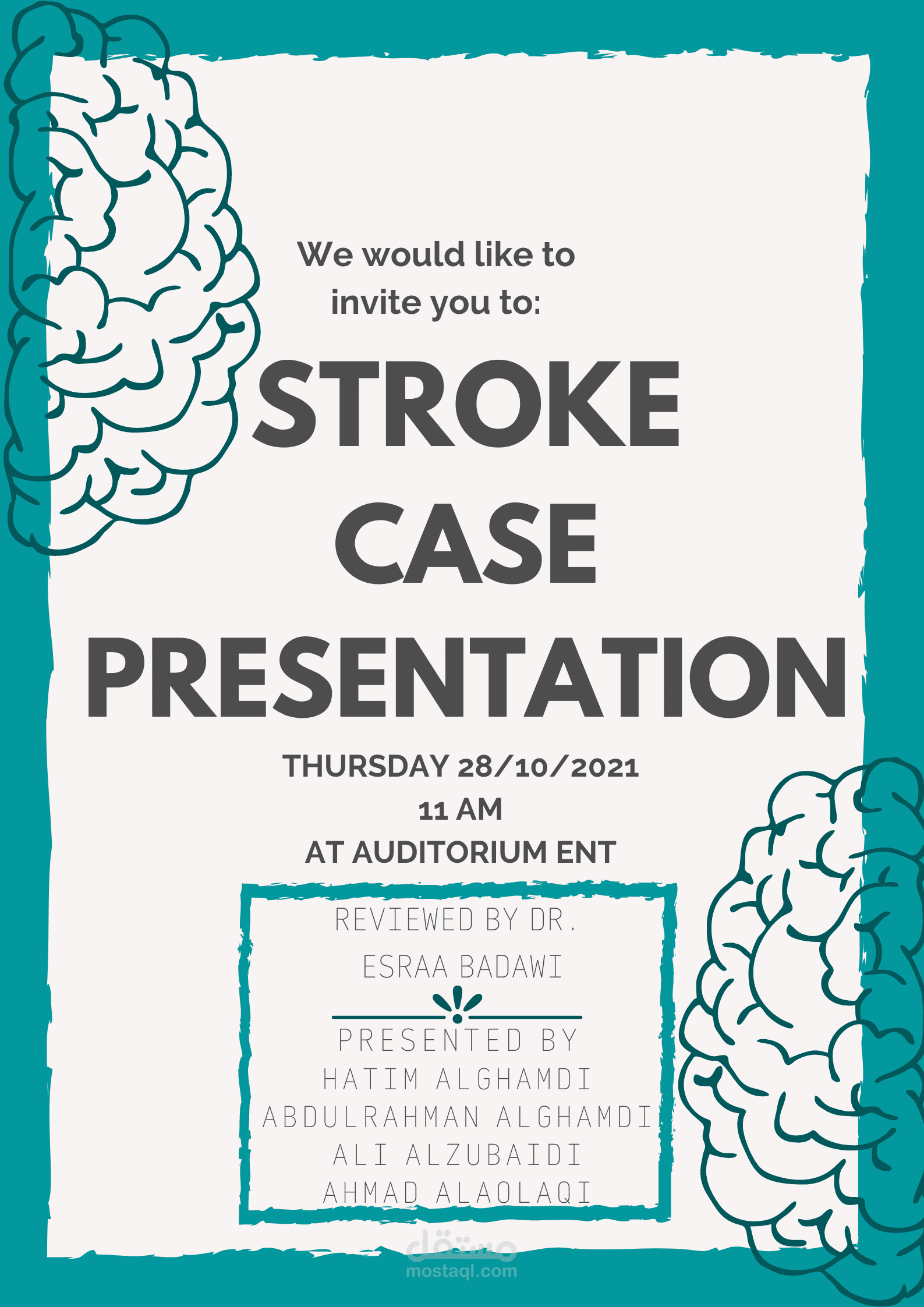 We would like to invite you to:

STROKE CASE PRESENTATION

THURSDAY 28/10/2021
11 AM
AT AUDITORIUM ENT

REVIEWED BY DR.
ESRAA BADAWI

PRESENTED BY
HATIM ALGHAMDI
ABDULRAHMAN ALGHAMDI
ALI ALZUBAIDI
AHMAD ALAOLAQI

مستقل
mostaql.com